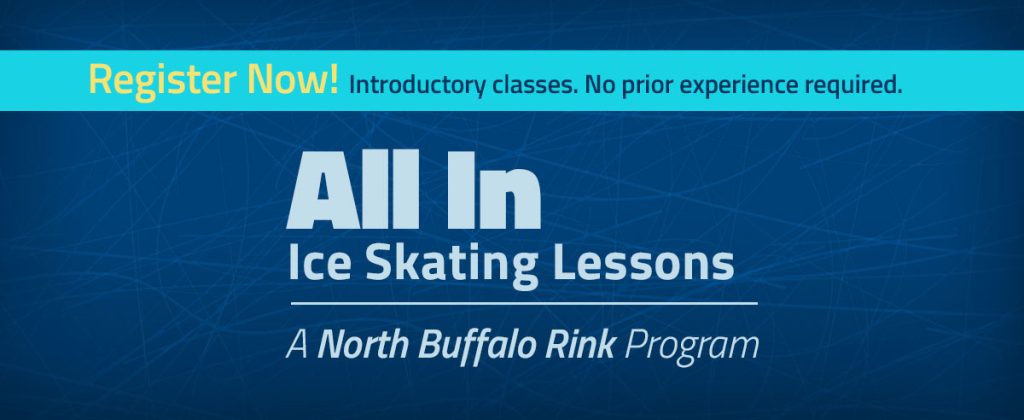 Register Now! Introductory classes. No prior experience required.

All In
Ice Skating Lessons

A North Buffalo Rink Program